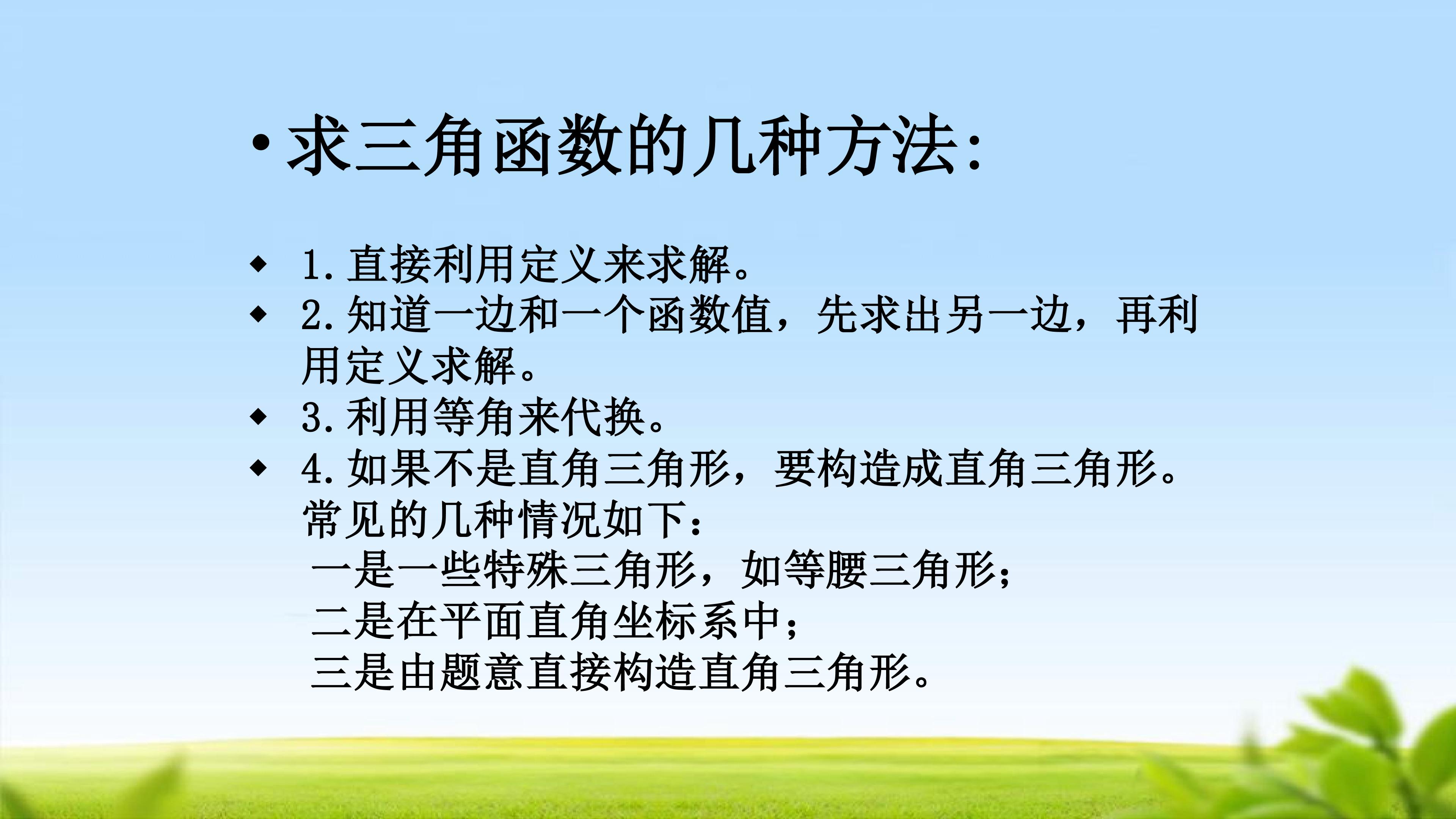 • 求三角函数的几种方法:

◆ 1. 直接利用定义来求解。
◆ 2. 知道一边和一个函数值，先求出另一边，再利用定义求解。
◆ 3. 利用等角来代换。
◆ 4. 如果不是直角三角形，要构造成直角三角形。常见的几种情况如下：
一是一些特殊三角形，如等腰三角形；
二是在平面直角坐标系中；
三是由题意直接构造直角三角形。